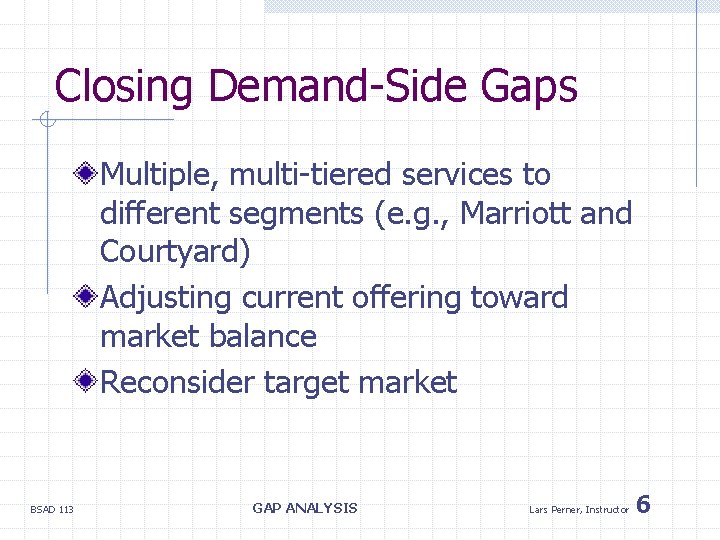 Closing Demand-Side Gaps

Multiple, multi-tiered services to different segments (e.g., Marriott and Courtyard)

Adjusting current offering toward market balance

Reconsider target market

BSAD 113

GAP ANALYSIS

Lars Perner, Instructor 6